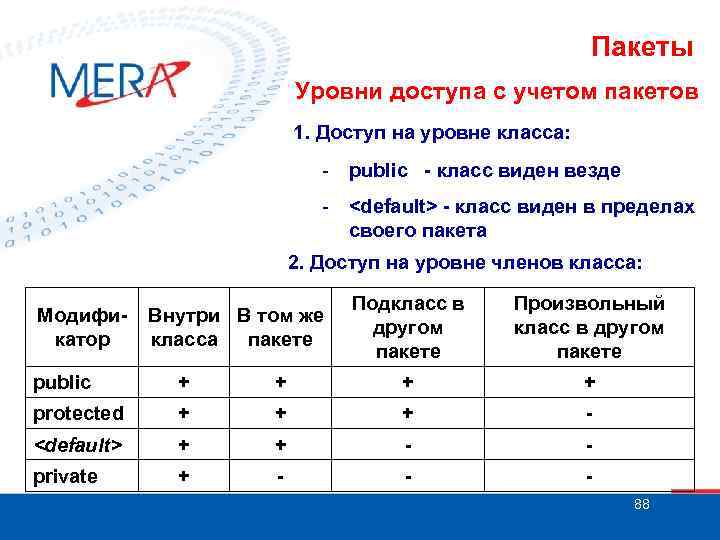 MERA

Пакеты

Уровни доступа с учетом пакетов

1. Доступ на уровне класса:

- public - класс виден везде

- <default> - класс виден в пределах своего пакета

2. Доступ на уровне членов класса:

| Модификатор | Внутри класса | В том же пакете | Подкласс в другом пакете | Произвольный класс в другом пакете |
|---|---|---|---|---|
| public | + | + | + | + |
| protected | + | + | + | - |
| <default> | + | + | - | - |
| private | + | - | - | - |

88